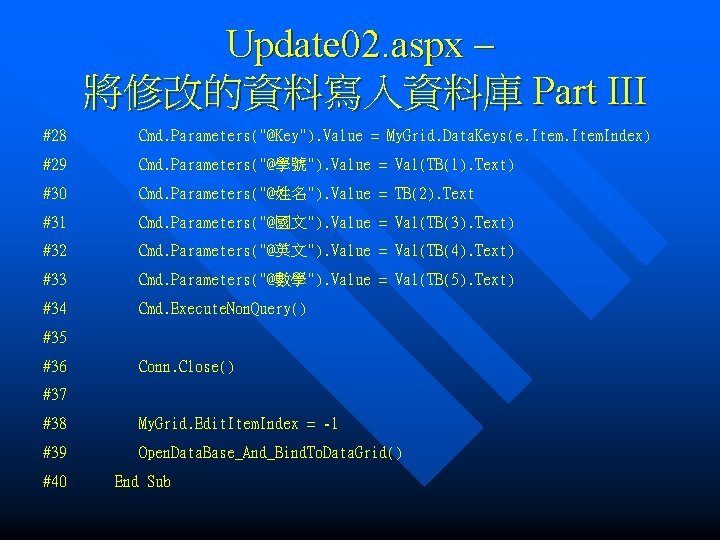 Update02.aspx –
將修改的資料寫入資料庫 Part III

#28 Cmd.Parameters("@Key").Value = MyGrid.DataKeys(e.Item.ItemIndex)
#29 Cmd.Parameters("@學號").Value = Val(TB(1).Text)
#30 Cmd.Parameters("@姓名").Value = TB(2).Text
#31 Cmd.Parameters("@國文").Value = Val(TB(3).Text)
#32 Cmd.Parameters("@英文").Value = Val(TB(4).Text)
#33 Cmd.Parameters("@數學").Value = Val(TB(5).Text)
#34 Cmd.ExecuteNonQuery()
#35
#36 Conn.Close()
#37
#38 MyGrid.EditItemIndex = -1
#39 OpenDataBase_And_BindToDataGrid()
#40 End Sub